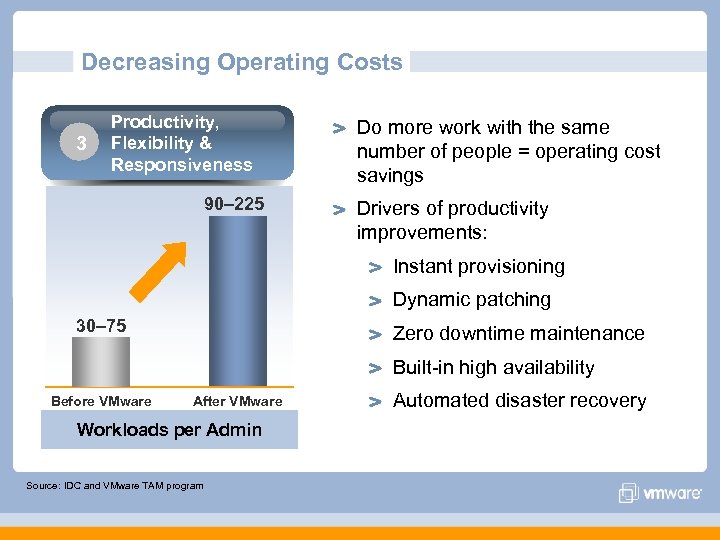 Decreasing Operating Costs

3 Productivity, Flexibility & Responsiveness

90–225

30–75

Before VMware

After VMware

Workloads per Admin

> Do more work with the same number of people = operating cost savings

> Drivers of productivity improvements:

> Instant provisioning

> Dynamic patching

> Zero downtime maintenance

> Built-in high availability

> Automated disaster recovery

Source: IDC and VMware TAM program

vmware